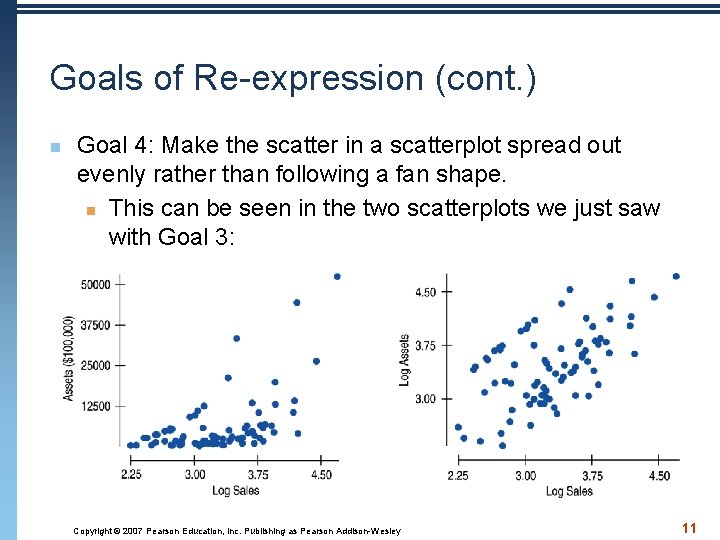 Goals of Re-expression (cont.)

Goal 4: Make the scatter in a scatterplot spread out evenly rather than following a fan shape.

This can be seen in the two scatterplots we just saw with Goal 3:

50000
37500
25000
12500
Assets ($100,000)
2.25
3.00
3.75
4.50
Log Sales

4.50
3.75
3.00
Log Assets
2.25
3.00
3.75
4.50
Log Sales

Copyright © 2007 Pearson Education, Inc. Publishing as Pearson Addison-Wesley

11